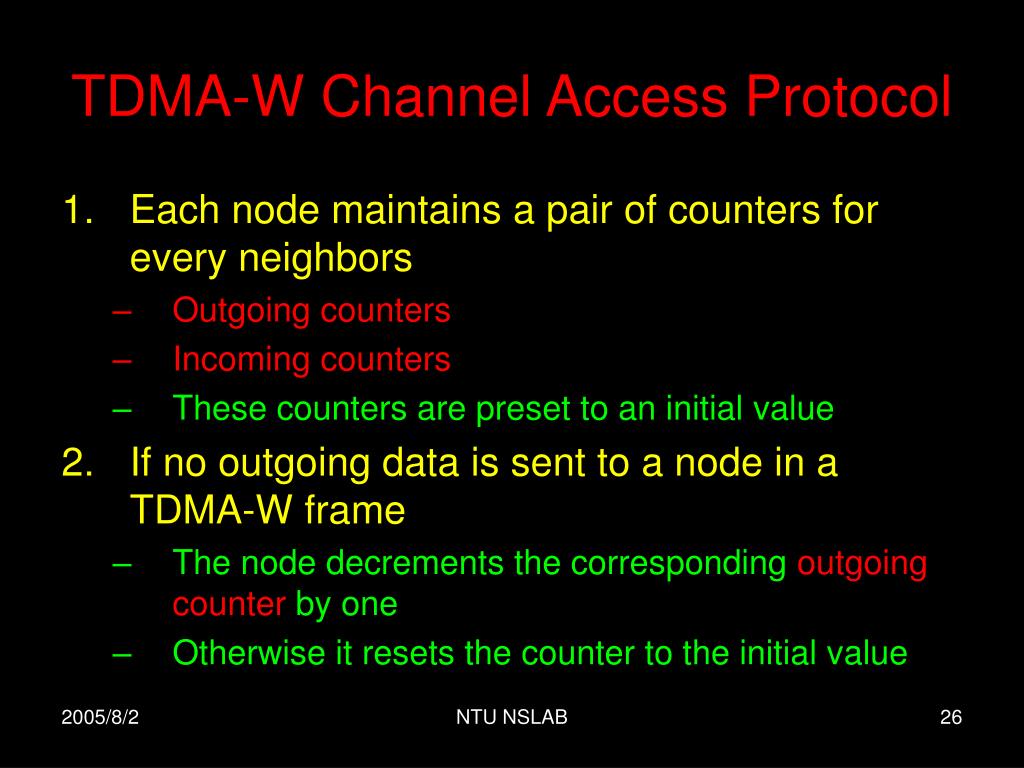 TDMA-W Channel Access Protocol

1. Each node maintains a pair of counters for every neighbors
– Outgoing counters
– Incoming counters
– These counters are preset to an initial value
2. If no outgoing data is sent to a node in a TDMA-W frame
– The node decrements the corresponding outgoing counter by one
– Otherwise it resets the counter to the initial value

2005/8/2

NTU NSLAB

26